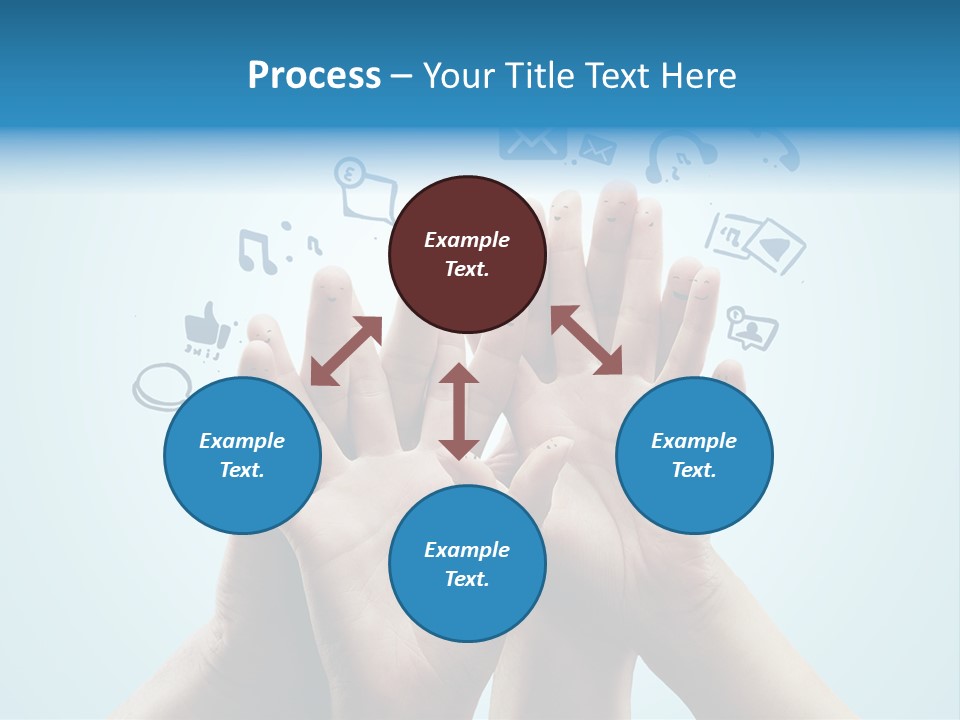 Process – Your Title Text Here

Example Text.

Example Text.

Example Text.

Example Text.